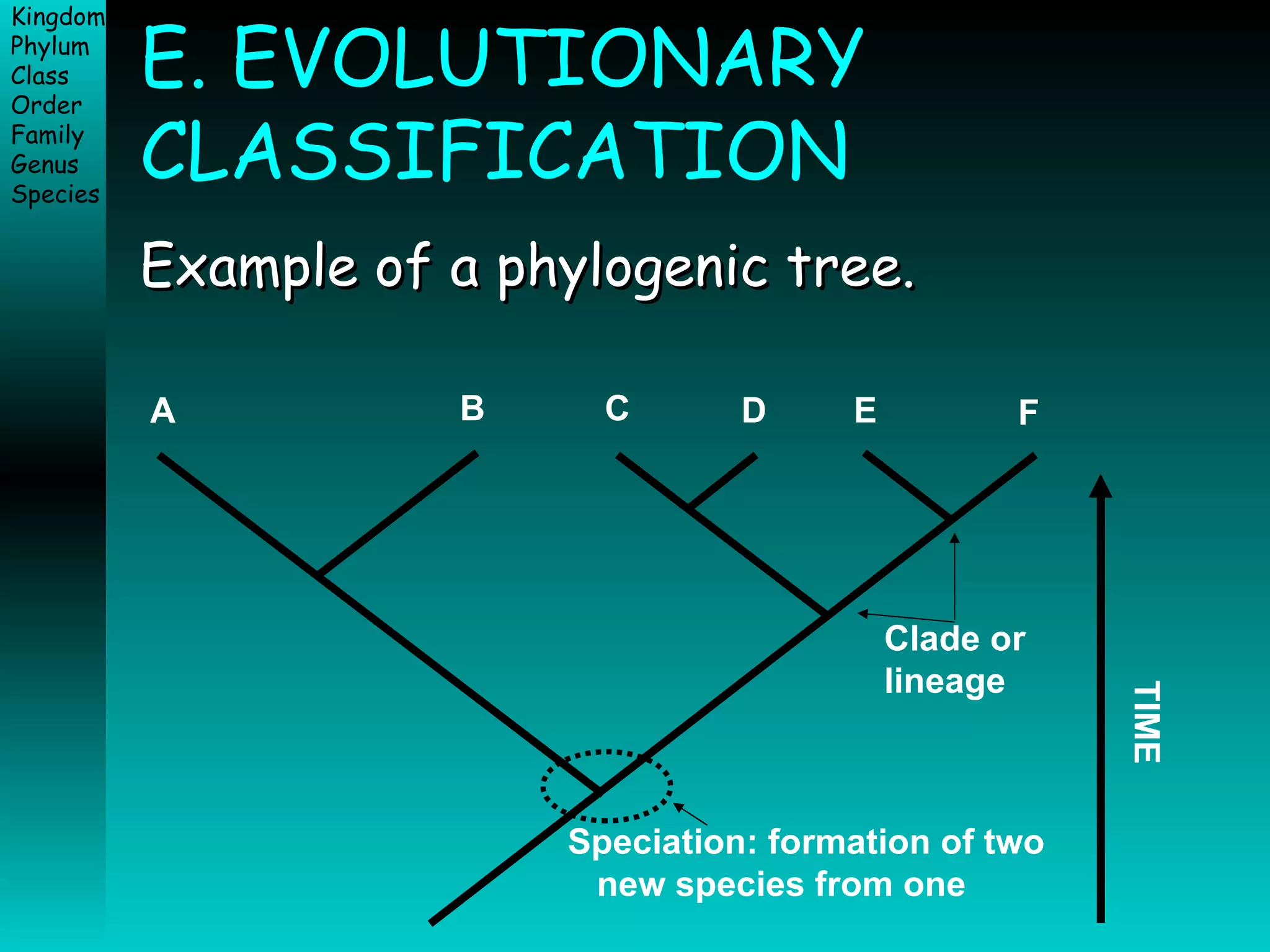 Kingdom
Phylum
Class
Order
Family
Genus
Species

E. EVOLUTIONARY CLASSIFICATION

Example of a phylogenic tree.

A B C D E F

Clade or lineage

TIME

Speciation: formation of two new species from one